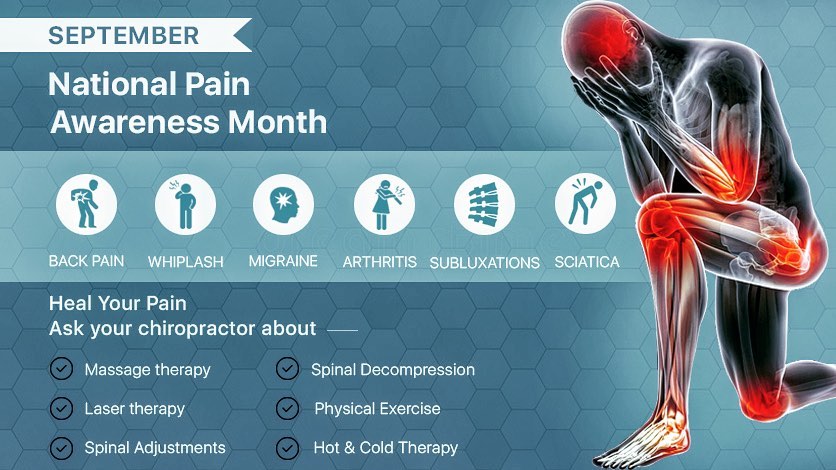 SEPTEMBER

National Pain Awareness Month

BACK PAIN
WHIPLASH
MIGRAINE
ARTHRITIS
SUBLUXATIONS
SCIATICA

Heal Your Pain
Ask your chiropractor about

Massage therapy
Laser therapy
Spinal Adjustments

Spinal Decompression
Physical Exercise
Hot & Cold Therapy